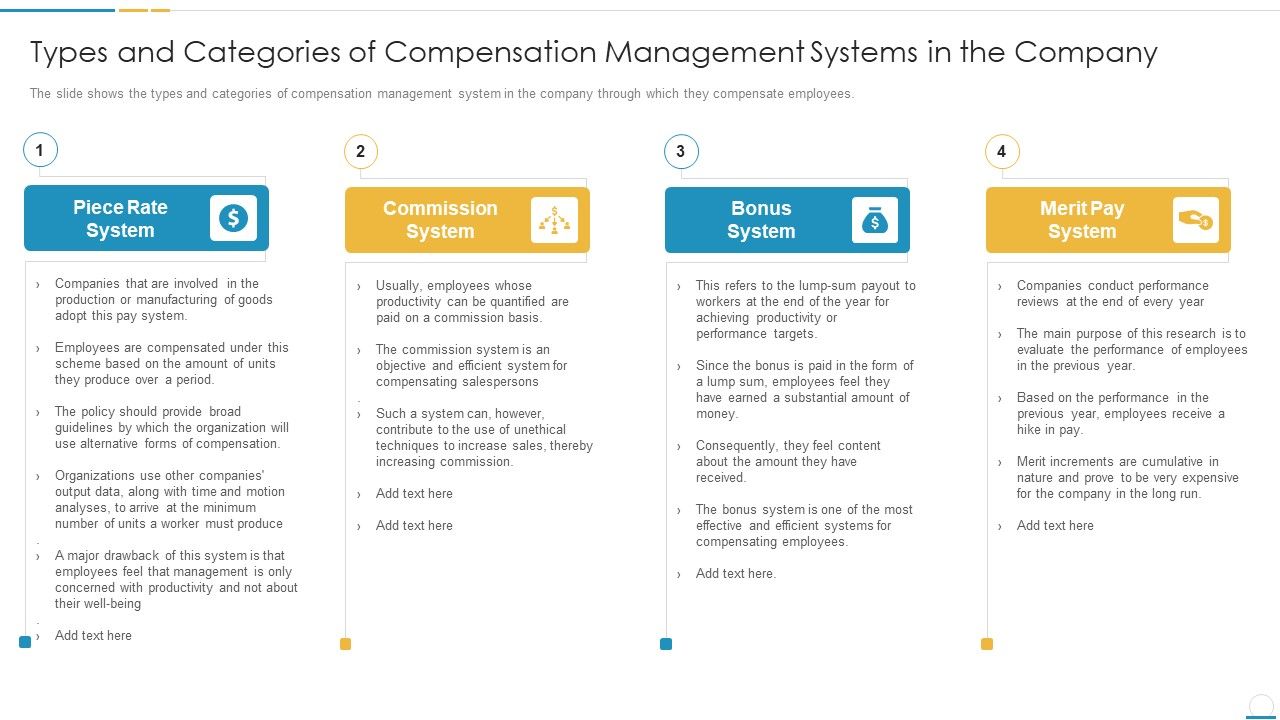 Types and Categories of Compensation Management Systems in the Company

The slide shows the types and categories of compensation management system in the company through which they compensate employees.

1

Piece Rate System

› Companies that are involved in the production or manufacturing of goods adopt this pay system.

› Employees are compensated under this scheme based on the amount of units they produce over a period.

› The policy should provide broad guidelines by which the organization will use alternative forms of compensation.

› Organizations use other companies' output data, along with time and motion analyses, to arrive at the minimum number of units a worker must produce

› A major drawback of this system is that employees feel that management is only concerned with productivity and not about their well-being

› Add text here

2

Commission System

› Usually, employees whose productivity can be quantified are paid on a commission basis.

› The commission system is an objective and efficient system for compensating salespersons

› Such a system can, however, contribute to the use of unethical techniques to increase sales, thereby increasing commission.

› Add text here

› Add text here

3

Bonus System

› This refers to the lump-sum payout to workers at the end of the year for achieving productivity or performance targets.

› Since the bonus is paid in the form of a lump sum, employees feel they have earned a substantial amount of money.

› Consequently, they feel content about the amount they have received.

› The bonus system is one of the most effective and efficient systems for compensating employees.

› Add text here.

4

Merit Pay System

› Companies conduct performance reviews at the end of every year

› The main purpose of this research is to evaluate the performance of employees in the previous year.

› Based on the performance in the previous year, employees receive a hike in pay.

› Merit increments are cumulative in nature and prove to be very expensive for the company in the long run.

› Add text here